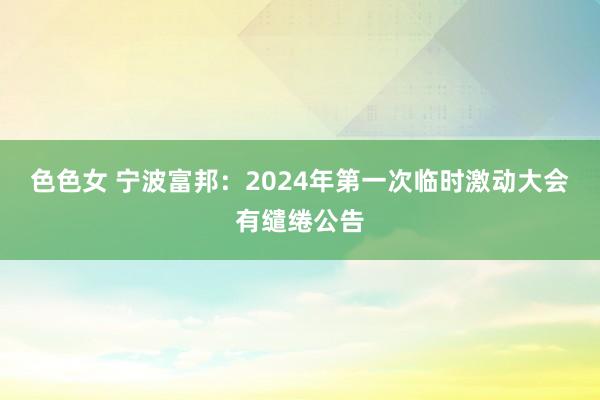 色色女 宁波富邦：2024年第一次临时激动大会有缱绻公告